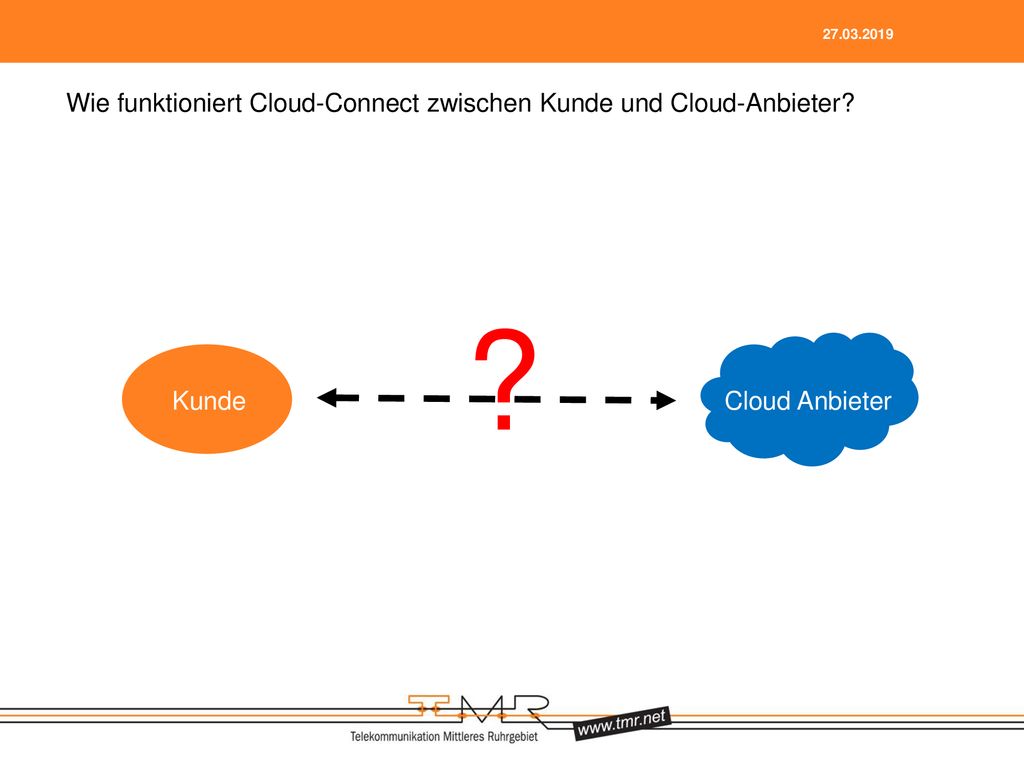 27.03.2019

Wie funktioniert Cloud-Connect zwischen Kunde und Cloud-Anbieter?

Kunde

?

Cloud Anbieter

TMR

Telekommunikation Mittleres Ruhrgebiet

www.tmr.net